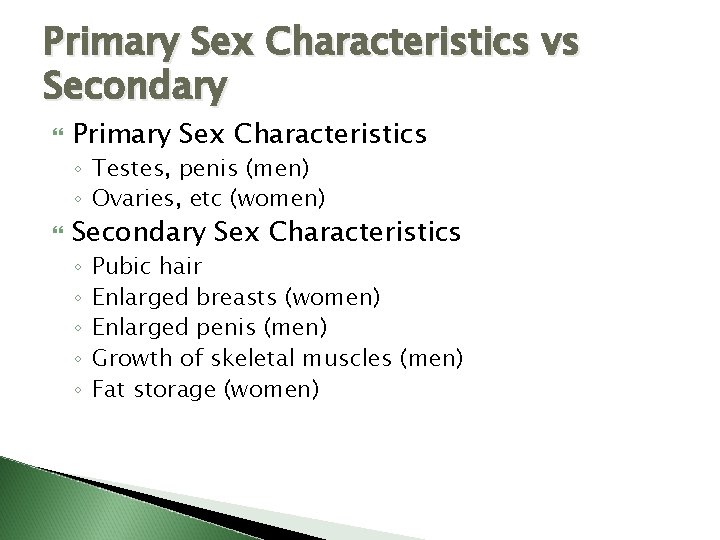 Primary Sex Characteristics vs Secondary

Primary Sex Characteristics
◦ Testes, penis (men)
◦ Ovaries, etc (women)

Secondary Sex Characteristics
◦ Pubic hair
◦ Enlarged breasts (women)
◦ Enlarged penis (men)
◦ Growth of skeletal muscles (men)
◦ Fat storage (women)